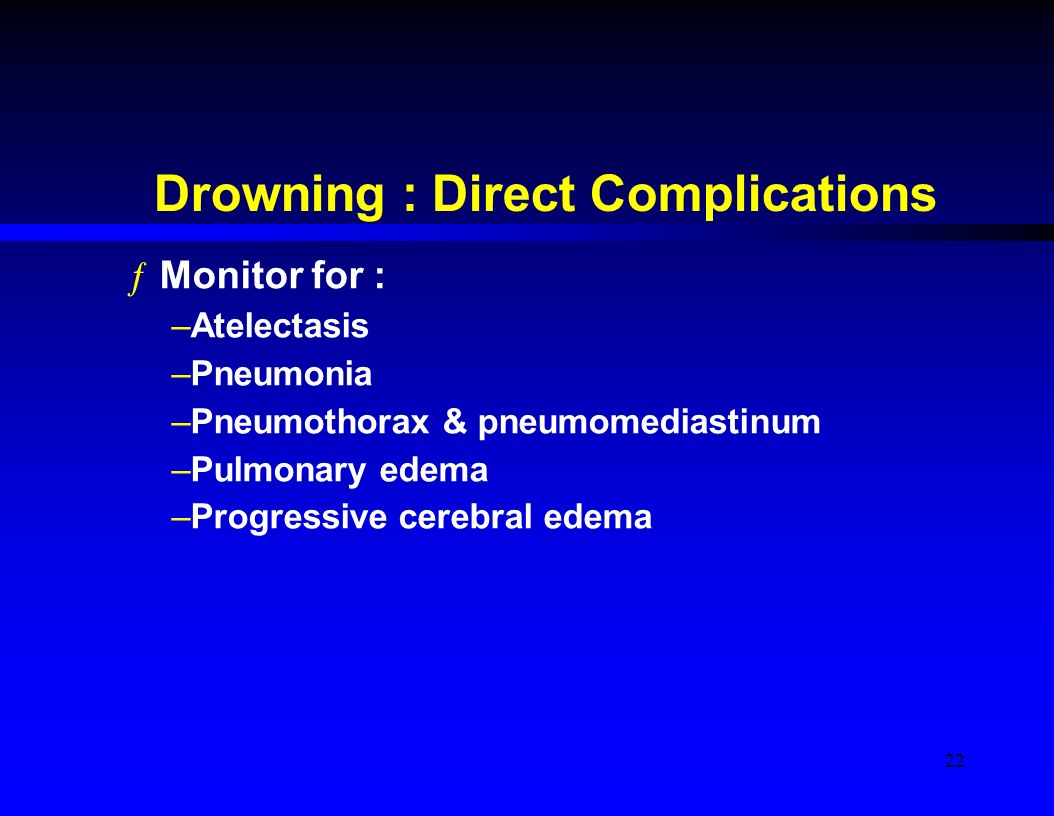 Drowning : Direct Complications

ƒ Monitor for :

–Atelectasis

–Pneumonia

–Pneumothorax & pneumomediastinum

–Pulmonary edema

–Progressive cerebral edema

22